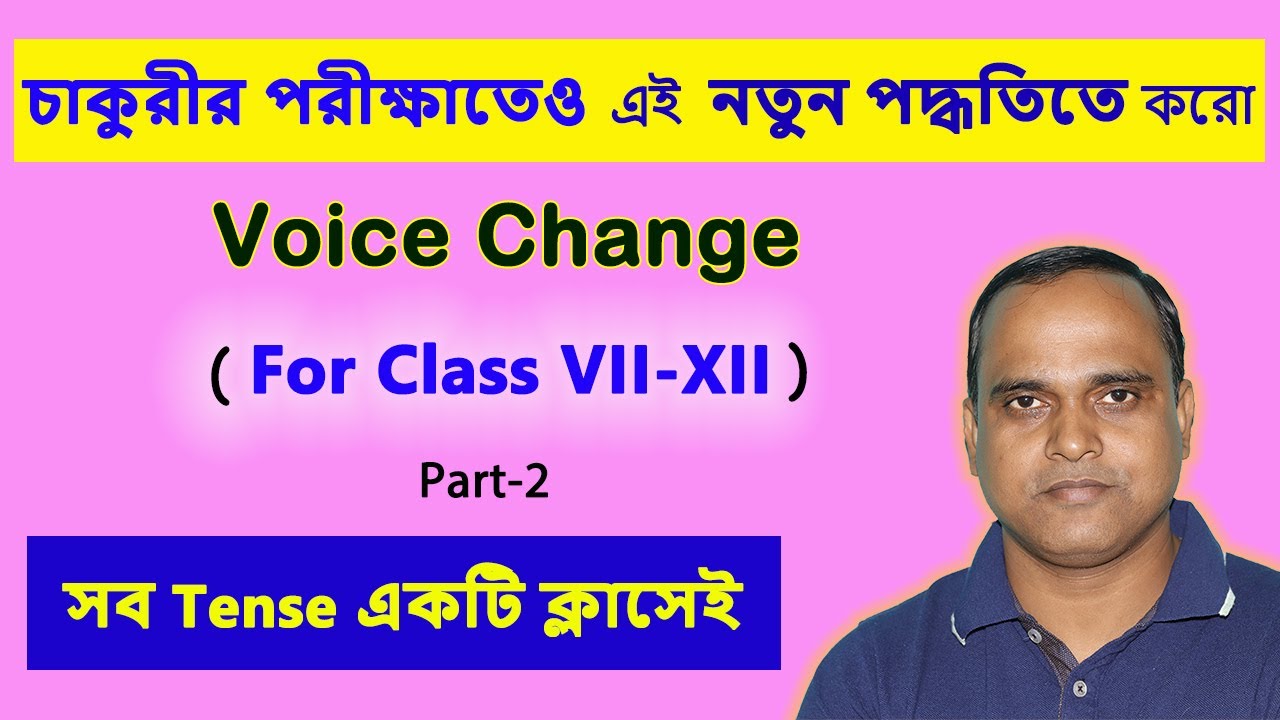 চাকুরীর পরীক্ষাতেও এই নতুন পদ্ধতিতে করো

Voice Change

( For Class VII-XII )

Part-2

সব Tense একটি ক্লাসেই